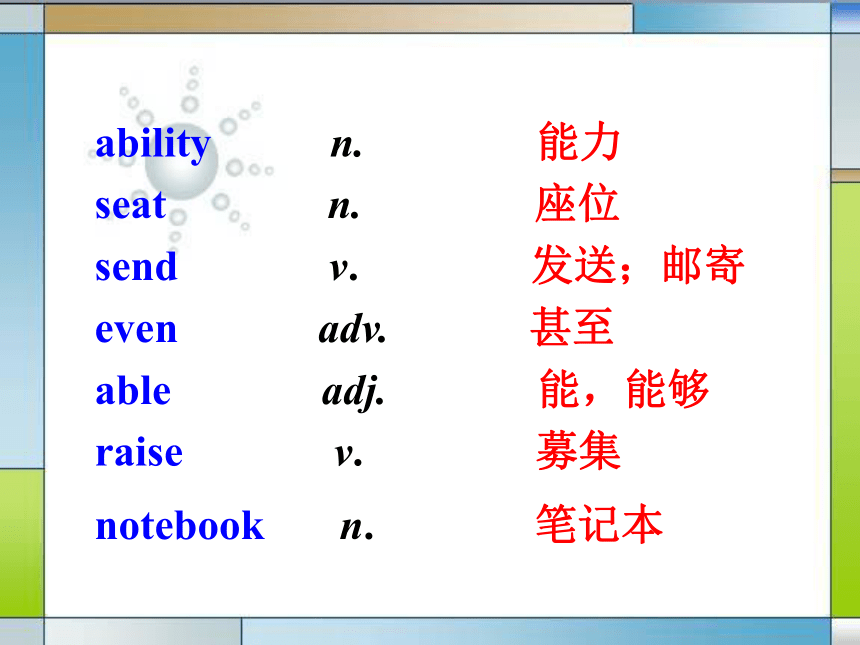 ability n. 能力
seat n. 座位
send v. 发送；邮寄
even adv. 甚至
able adj. 能，能够
raise v. 募集
notebook n. 笔记本